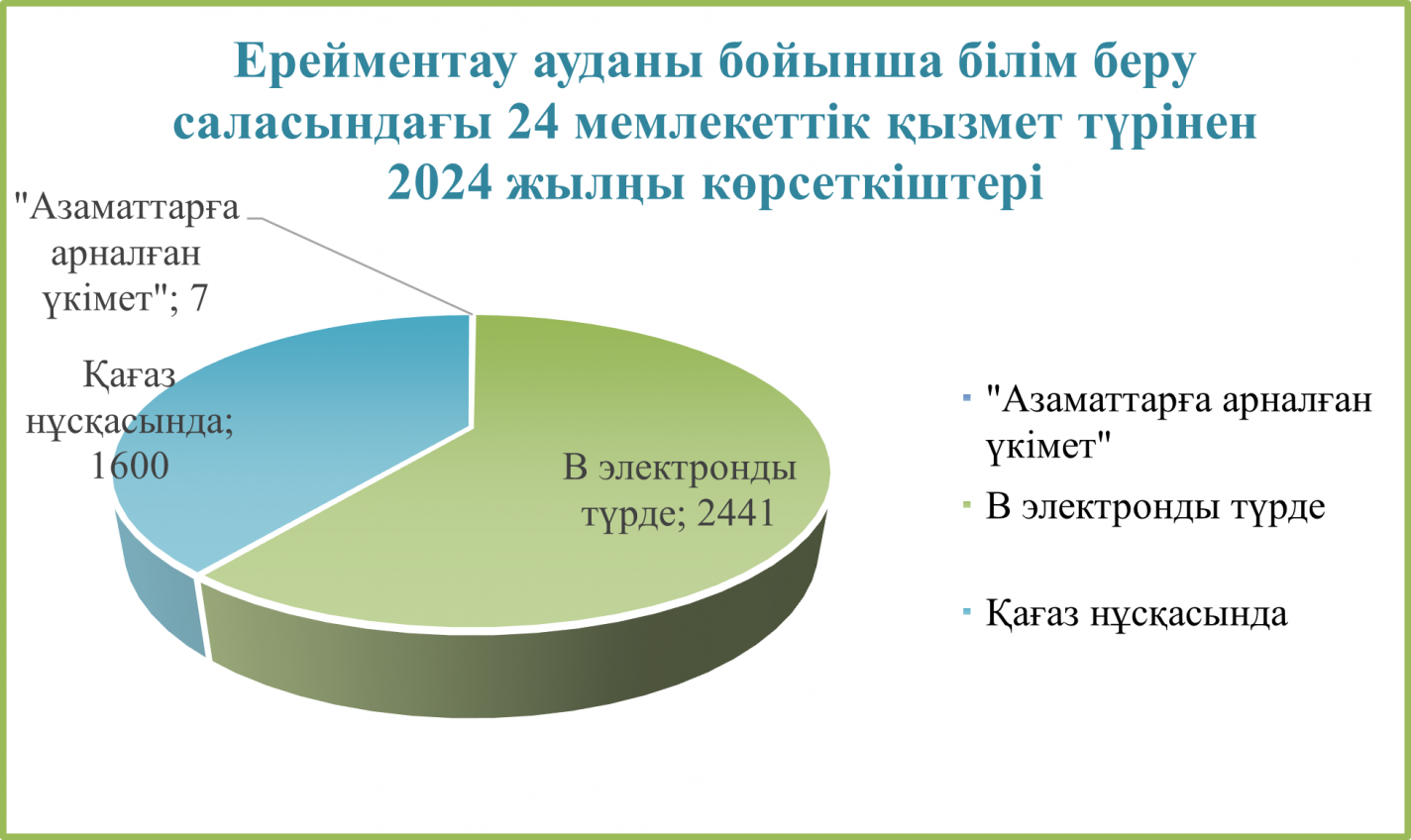 Ерейментау ауданы бойынша білім беру саласындағы 24 мемлекеттік қызмет түрінен 2024 жылңы көрсеткіштері

"Азаматтарға арналған үкімет"; 7

Қағаз нұсқасында; 1600

В электронды түрде; 2441

"Азаматтарға арналған үкімет"

В электронды түрде

Қағаз нұсқасында